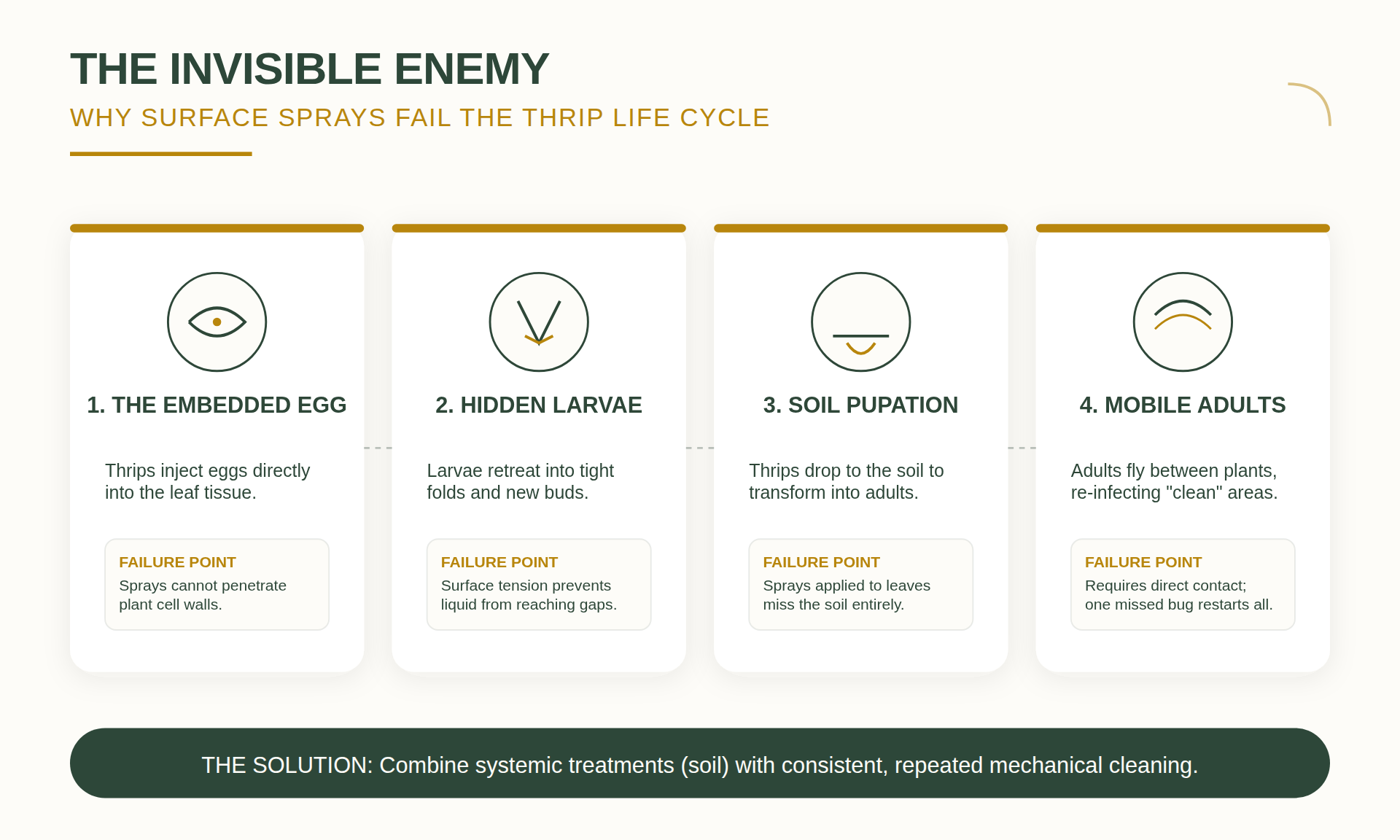 THE INVISIBLE ENEMY

WHY SURFACE SPRAYS FAIL THE THRIP LIFE CYCLE

1. THE EMBEDDED EGG

Thrips inject eggs directly into the leaf tissue.

FAILURE POINT
Sprays cannot penetrate plant cell walls.

2. HIDDEN LARVAE

Larvae retreat into tight folds and new buds.

FAILURE POINT
Surface tension prevents liquid from reaching gaps.

3. SOIL PUPATION

Thrips drop to the soil to transform into adults.

FAILURE POINT
Sprays applied to leaves miss the soil entirely.

4. MOBILE ADULTS

Adults fly between plants, re-infecting "clean" areas.

FAILURE POINT
Requires direct contact; one missed bug restarts all.

THE SOLUTION: Combine systemic treatments (soil) with consistent, repeated mechanical cleaning.